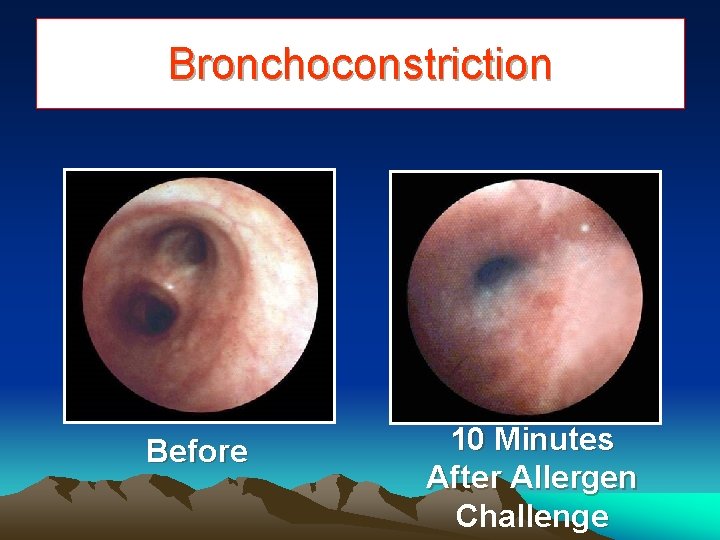 Bronchoconstriction

Before

10 Minutes After Allergen Challenge